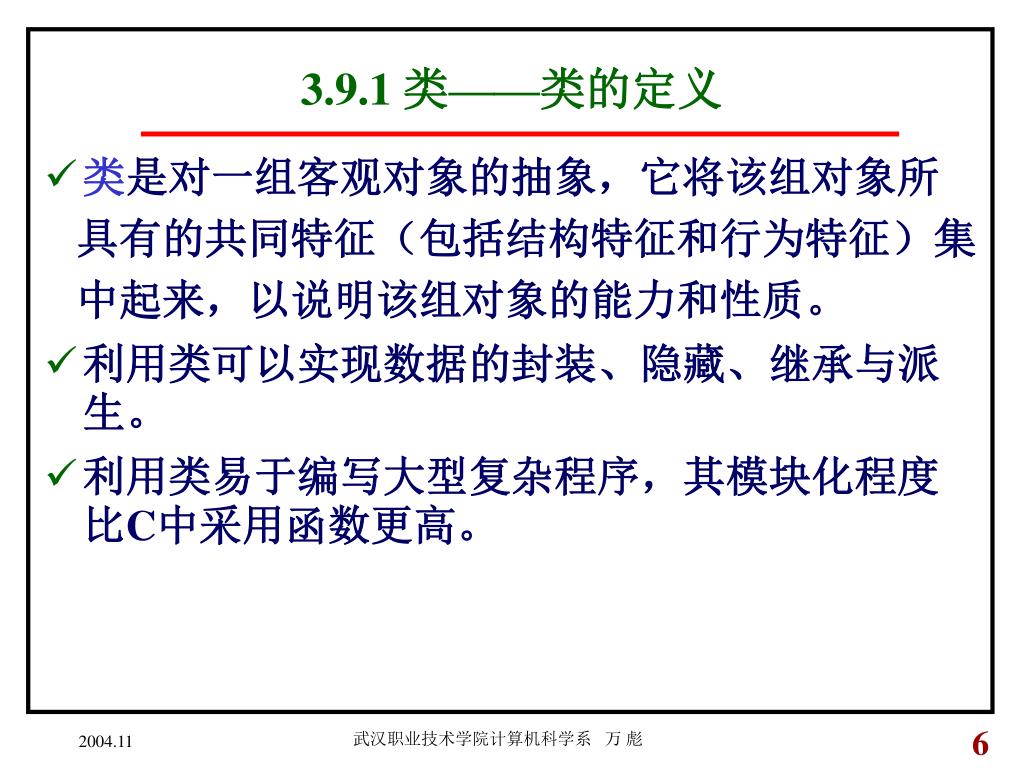 3.9.1 类——类的定义

✓类是对一组客观对象的抽象，它将该组对象所具有的共同特征（包括结构特征和行为特征）集中起来，以说明该组对象的能力和性质。

✓利用类可以实现数据的封装、隐藏、继承与派生。

✓利用类易于编写大型复杂程序，其模块化程度比C中采用函数更高。

2004.11

武汉职业技术学院计算机科学系 万 彪

6